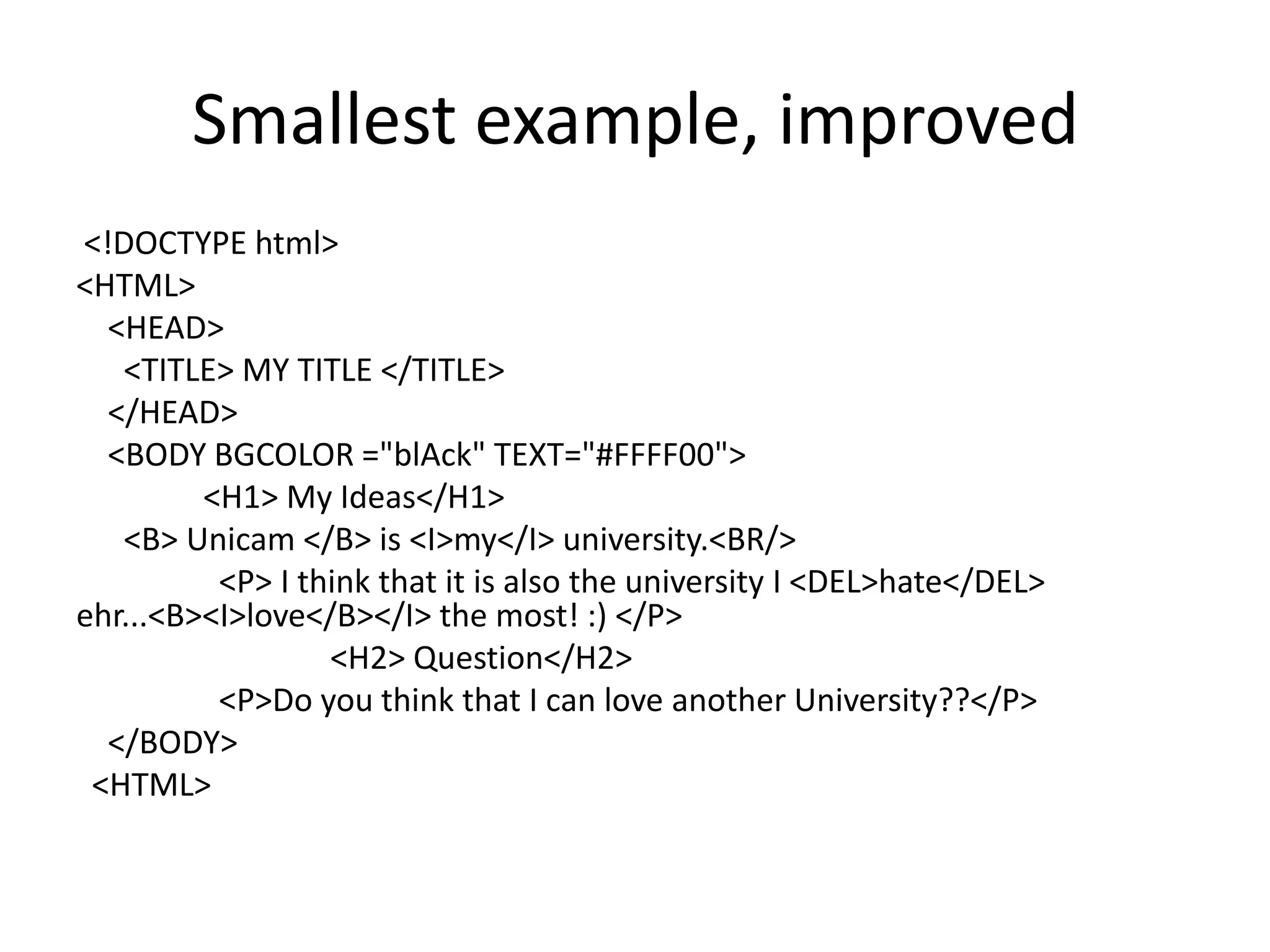 Smallest example, improved

<!DOCTYPE html>
<HTML>
<HEAD>
<TITLE> MY TITLE </TITLE>
</HEAD>
<BODY BGCOLOR ="blAck" TEXT="#FFFF00">
<H1> My Ideas</H1>
<B> Unicam </B> is <I>my</I> university.<BR/>
<P> I think that it is also the university I <DEL>hate</DEL> ehr...<B><I>love</B></I> the most! :) </P>
<H2> Question</H2>
<P>Do you think that I can love another University??</P>
</BODY>
<HTML>